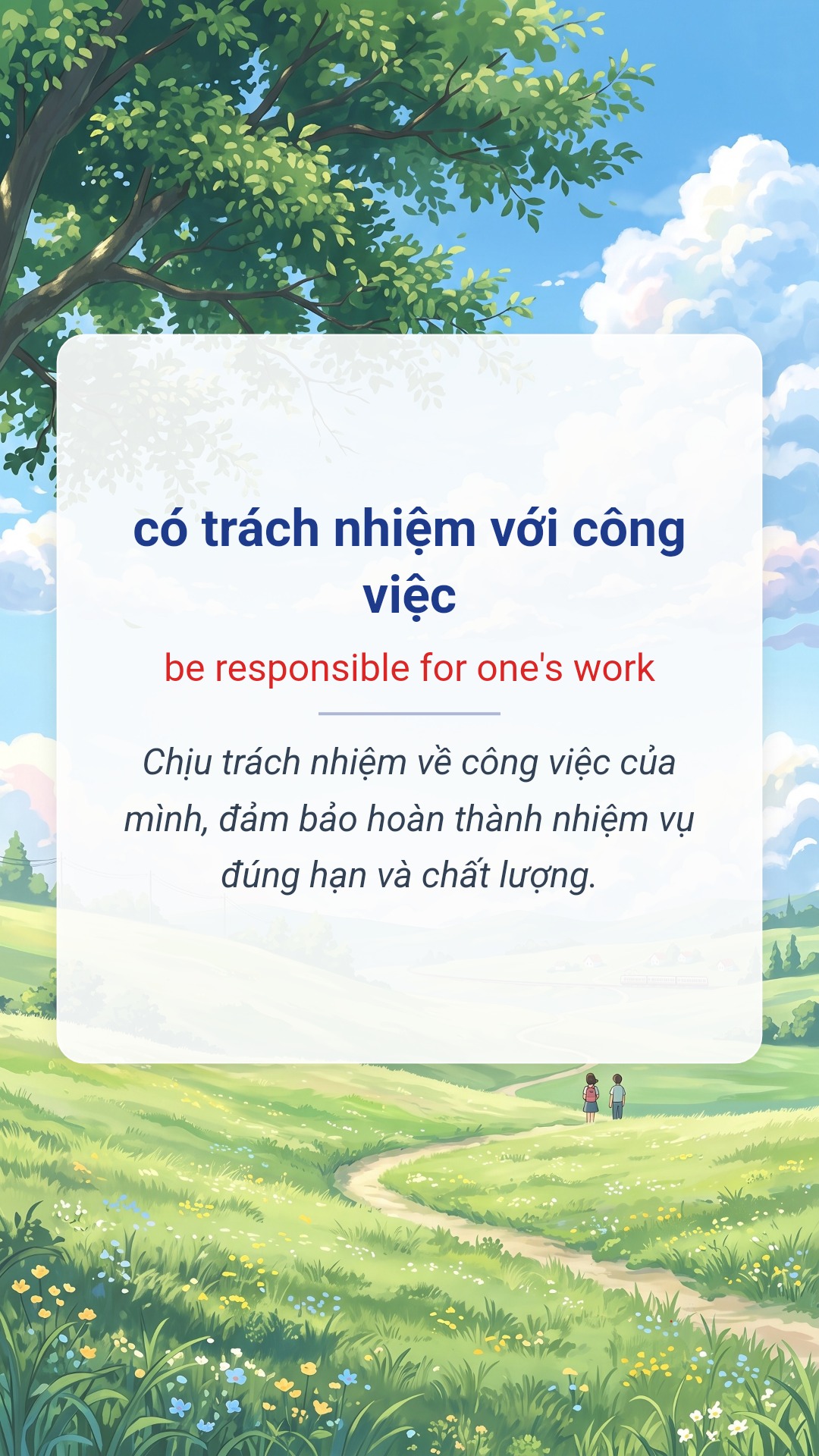 có trách nhiệm với công việc

be responsible for one's work

Chịu trách nhiệm về công việc của mình, đảm bảo hoàn thành nhiệm vụ đúng hạn và chất lượng.